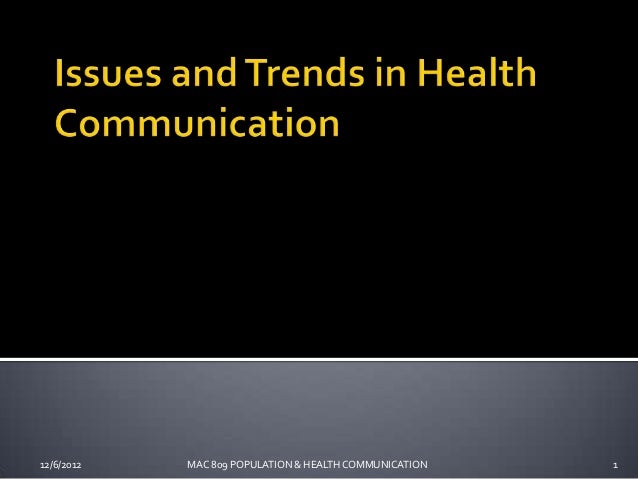 Issues and Trends in Health Communication

12/6/2012 MAC 809 POPULATION & HEALTH COMMUNICATION 1